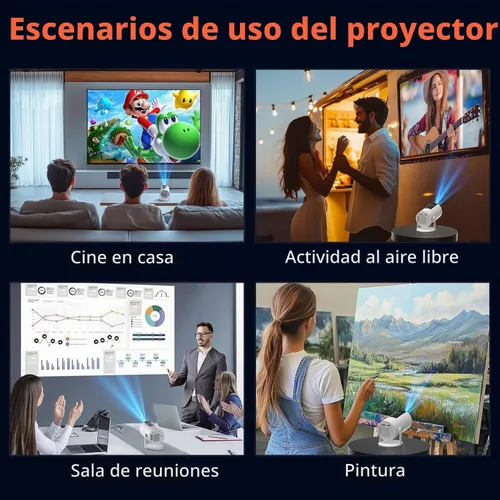 Escenarios de uso del proyector

Cine en casa

Actividad al aire libre

Sala de reuniones

Pintura